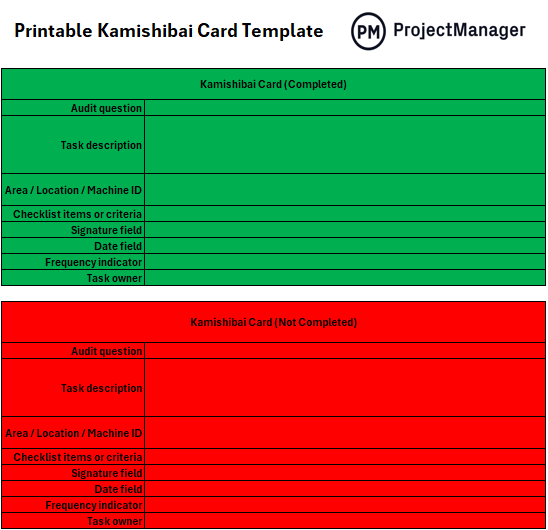 Printable Kamishibai Card Template

PM ProjectManager

| Kamishibai Card (Completed) | |
|---|---|
| Audit question | |
| Task description | |
| Area / Location / Machine ID | |
| Checklist items or criteria | |
| Signature field | |
| Date field | |
| Frequency indicator | |
| Task owner | |

| Kamishibai Card (Not Completed) | |
|---|---|
| Audit question | |
| Task description | |
| Area / Location / Machine ID | |
| Checklist items or criteria | |
| Signature field | |
| Date field | |
| Frequency indicator | |
| Task owner | |